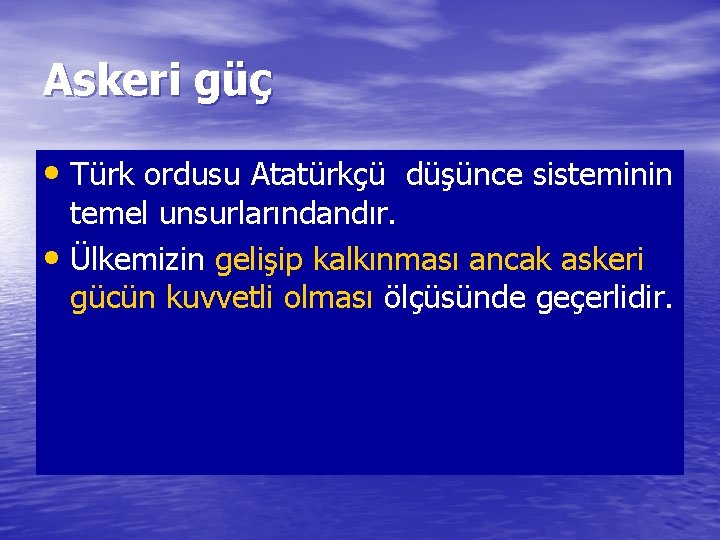 Askeri güç

• Türk ordusu Atatürkçü düşünce sisteminin temel unsurlarındandır.
• Ülkemizin gelişip kalkınması ancak askeri gücün kuvvetli olması ölçüsünde geçerlidir.